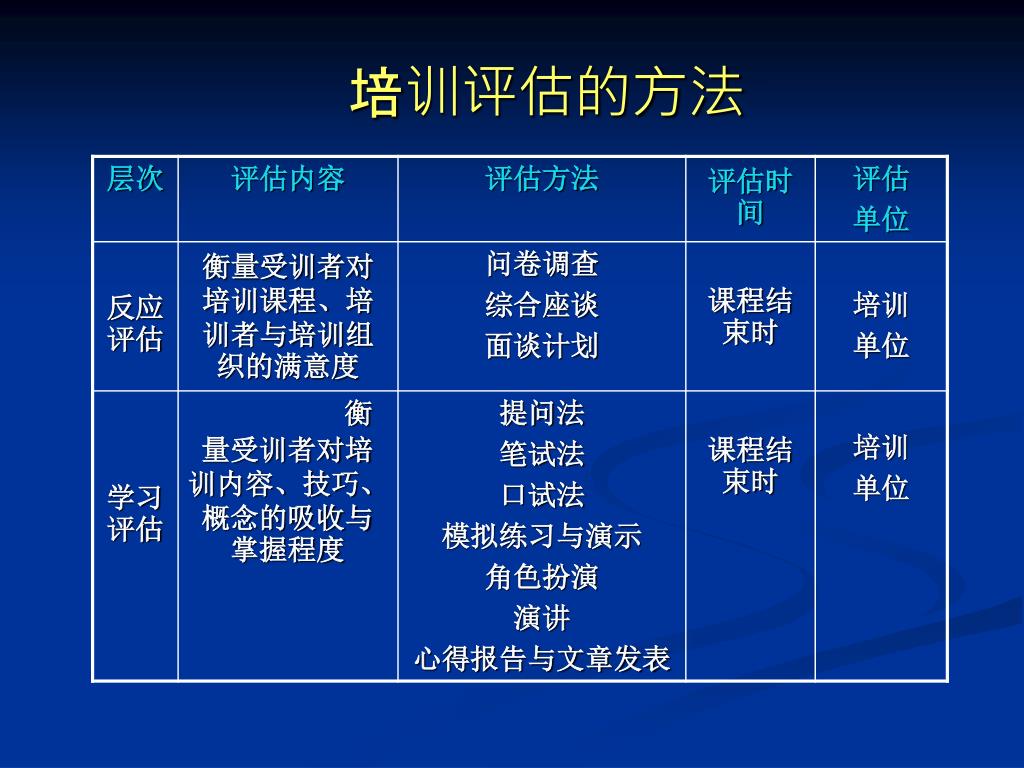 培训评估的方法

| 层次 | 评估内容 | 评估方法 | 评估时间 | 评估单位 |
|---|---|---|---|---|
| 反应评估 | 衡量受训者对培训课程、培训者与培训组织的满意度 | 问卷调查 综合座谈 面谈计划 | 课程结束时 | 培训单位 |
| 学习评估 | 衡量受训者对培训内容、技巧、概念的吸收与掌握程度 | 提问法 笔试法 口试法 模拟练习与演示 角色扮演 演讲 心得报告与文章发表 | 课程结束时 | 培训单位 |